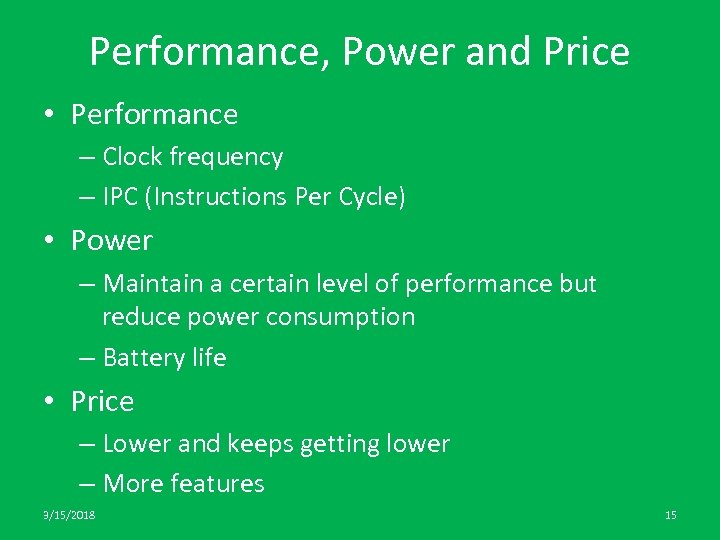 Performance, Power and Price

• Performance
– Clock frequency
– IPC (Instructions Per Cycle)

• Power
– Maintain a certain level of performance but reduce power consumption
– Battery life

• Price
– Lower and keeps getting lower
– More features

9/15/2018

15